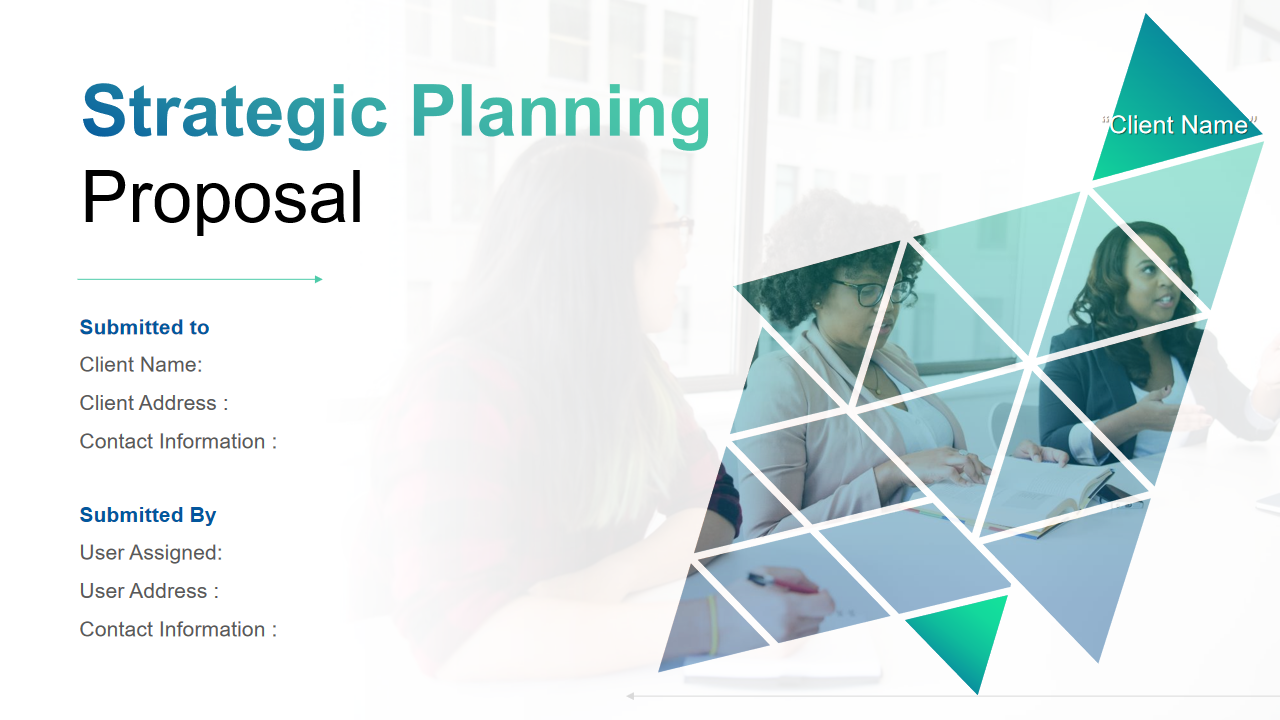 Strategic Planning Proposal

"Client Name"

Submitted to
Client Name:
Client Address :
Contact Information :

Submitted By
User Assigned:
User Address :
Contact Information :